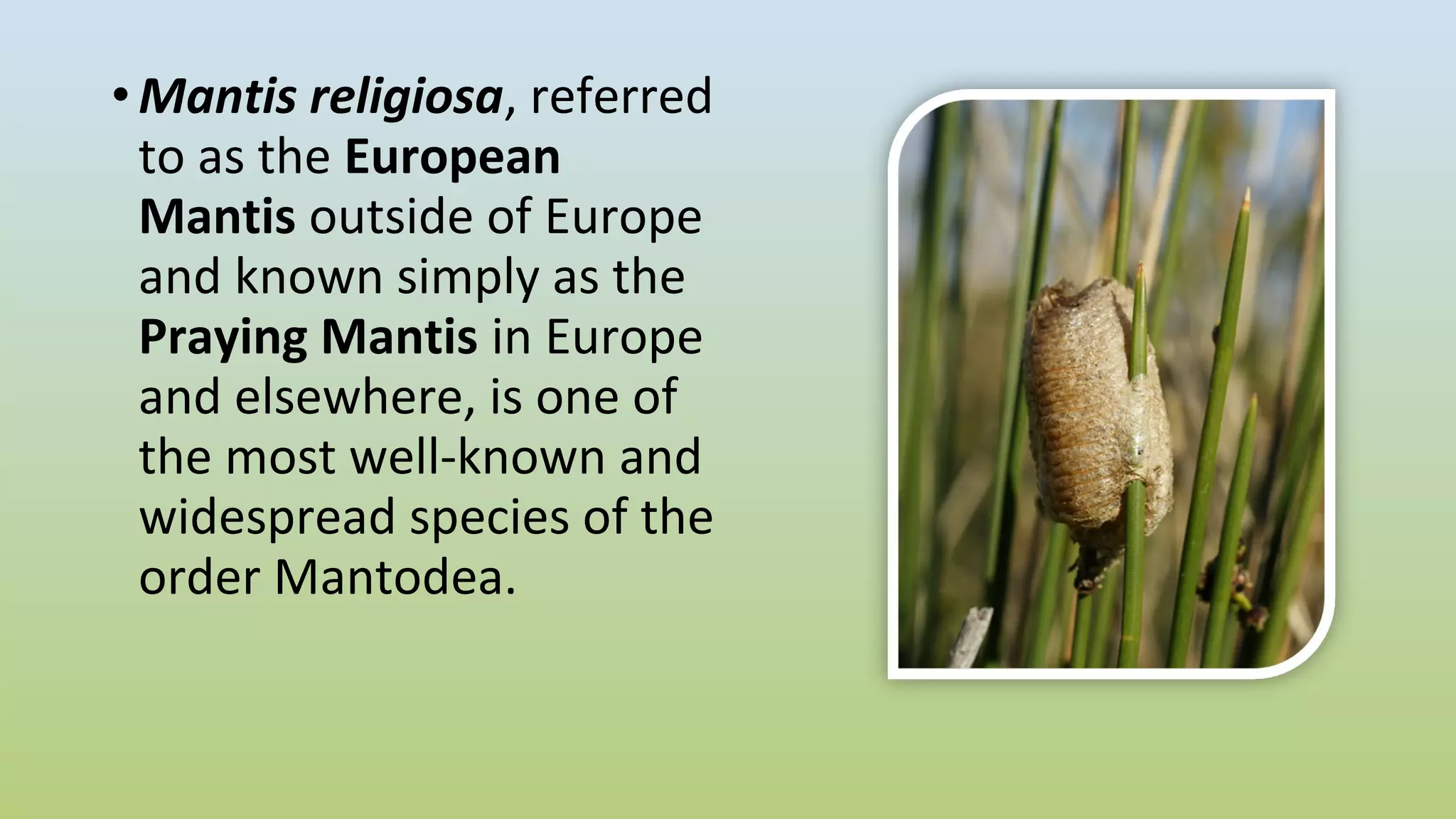 • Mantis religiosa, referred to as the European Mantis outside of Europe and known simply as the Praying Mantis in Europe and elsewhere, is one of the most well-known and widespread species of the order Mantodea.